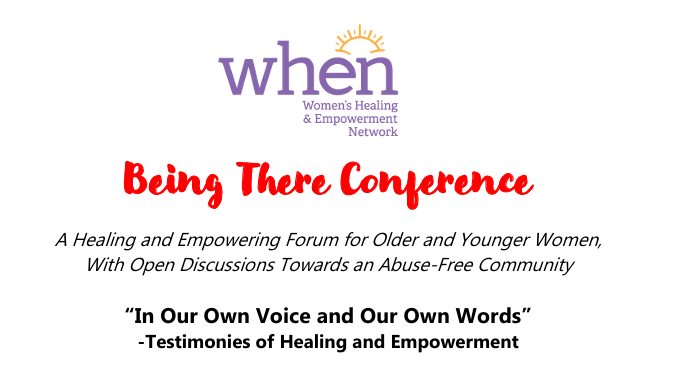 when
Women's Healing
& Empowerment
Network

Being There Conference

A Healing and Empowering Forum for Older and Younger Women, With Open Discussions Towards an Abuse-Free Community

"In Our Own Voice and Our Own Words"
-Testimonies of Healing and Empowerment